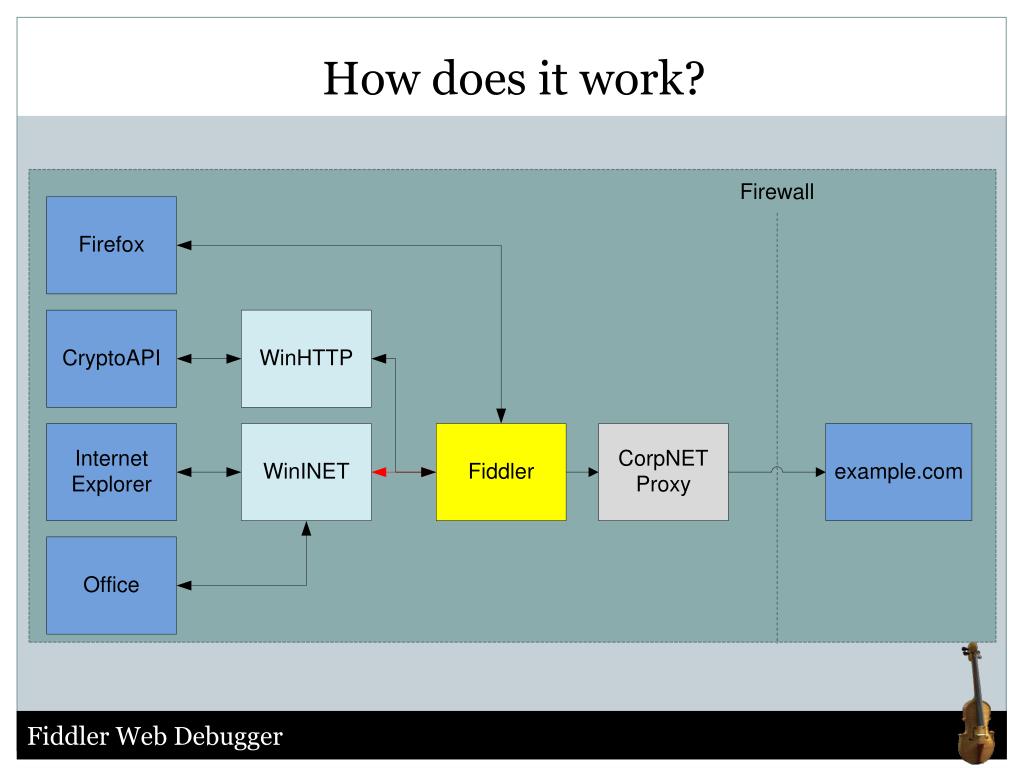 How does it work?

Firewall

Firefox

CryptoAPI

WinHTTP

Internet Explorer

WinINET

Fiddler

CorpNET Proxy

example.com

Office

Fiddler Web Debugger